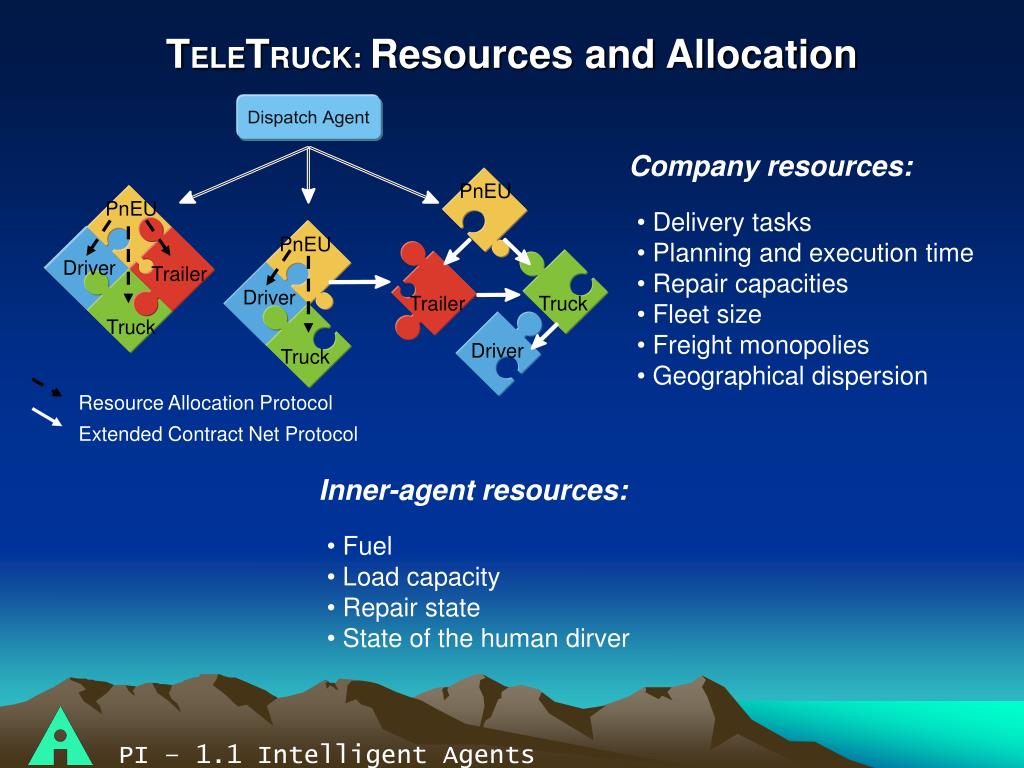 TELETRUCK: Resources and Allocation

Dispatch Agent

PnEU
Driver
Trailer
Truck

PnEU
Driver
Truck

PnEU
Trailer
Truck
Driver

Resource Allocation Protocol
Extended Contract Net Protocol

Company resources:

• Delivery tasks
• Planning and execution time
• Repair capacities
• Fleet size
• Freight monopolies
• Geographical dispersion

Inner-agent resources:

• Fuel
• Load capacity
• Repair state
• State of the human dirver

PI – 1.1 Intelligent Agents